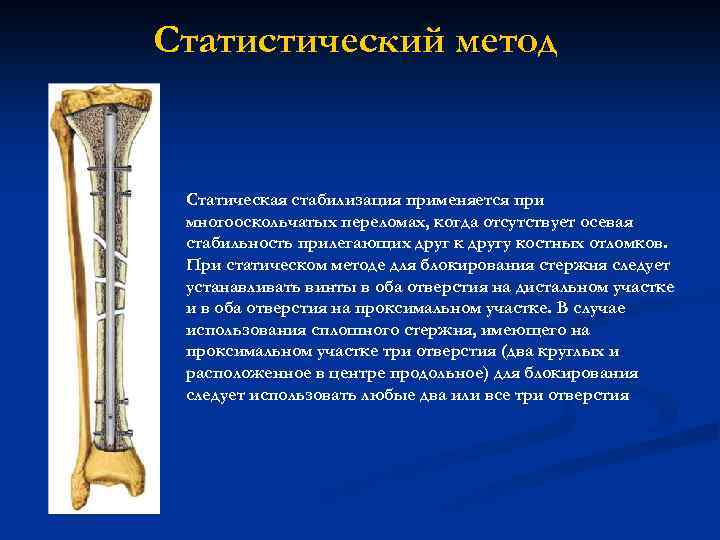 Статистический метод

Статическая стабилизация применяется при многооскольчатых переломах, когда отсутствует осевая стабильность прилегающих друг к другу костных отломков. При статическом методе для блокирования стержня следует устанавливать винты в оба отверстия на дистальном участке и в оба отверстия на проксимальном участке. В случае использования сплошного стержня, имеющего на проксимальном участке три отверстия (два круглых и расположенное в центре продольное) для блокирования следует использовать любые два или все три отверстия